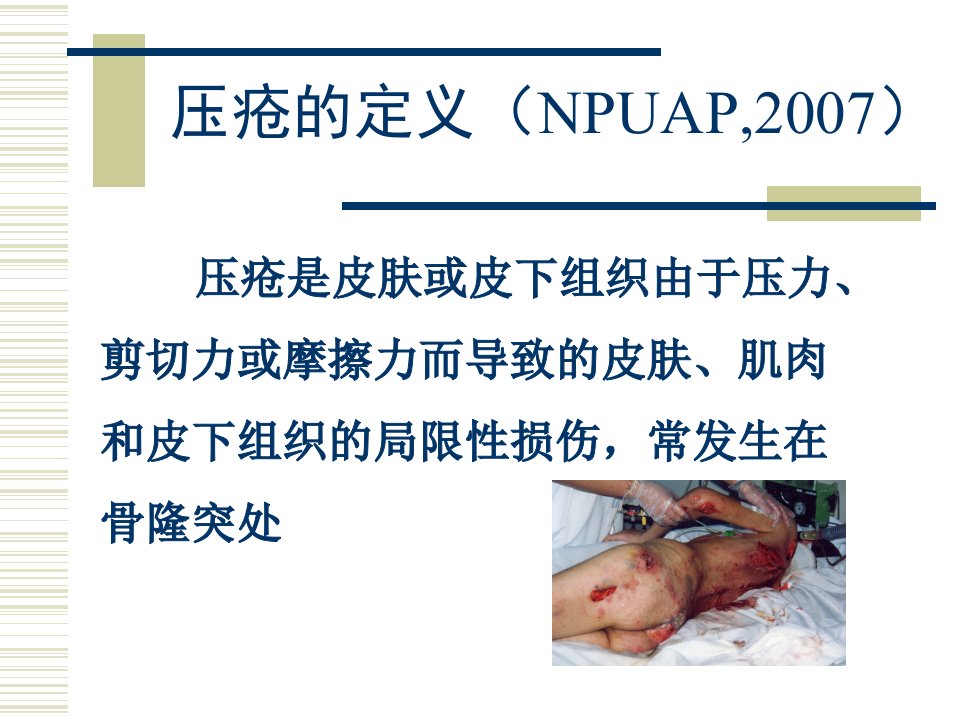 压疮的定义（NPUAP,2007）

压疮是皮肤或皮下组织由于压力、剪切力或摩擦力而导致的皮肤、肌肉和皮下组织的局限性损伤，常发生在骨隆突处